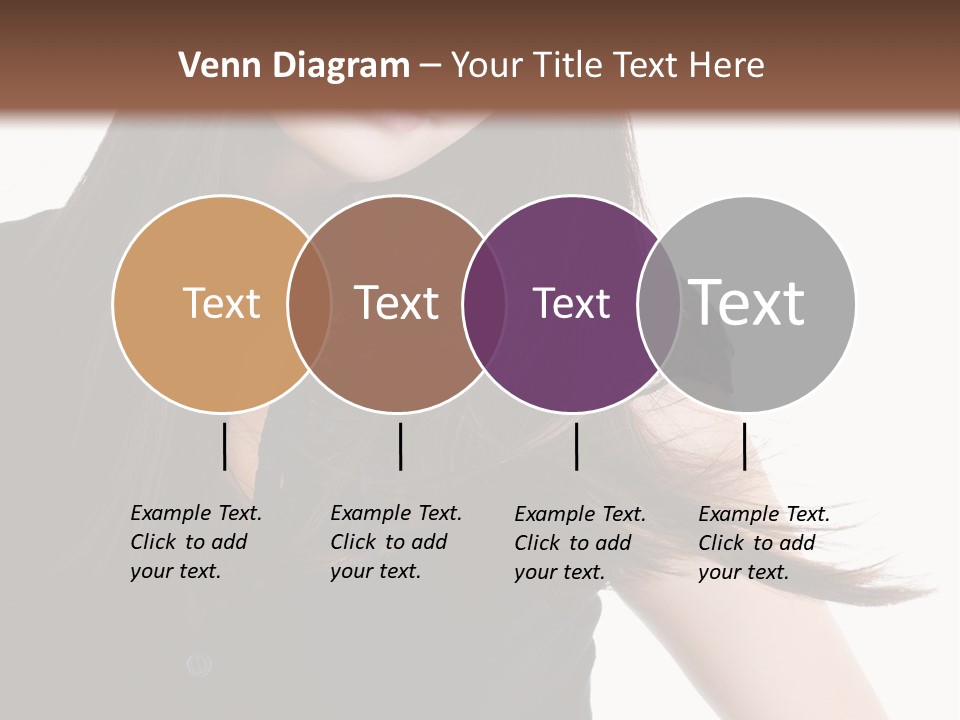 Venn Diagram – Your Title Text Here

Text

Text

Text

Text

Example Text. Click to add your text.

Example Text. Click to add your text.

Example Text. Click to add your text.

Example Text. Click to add your text.